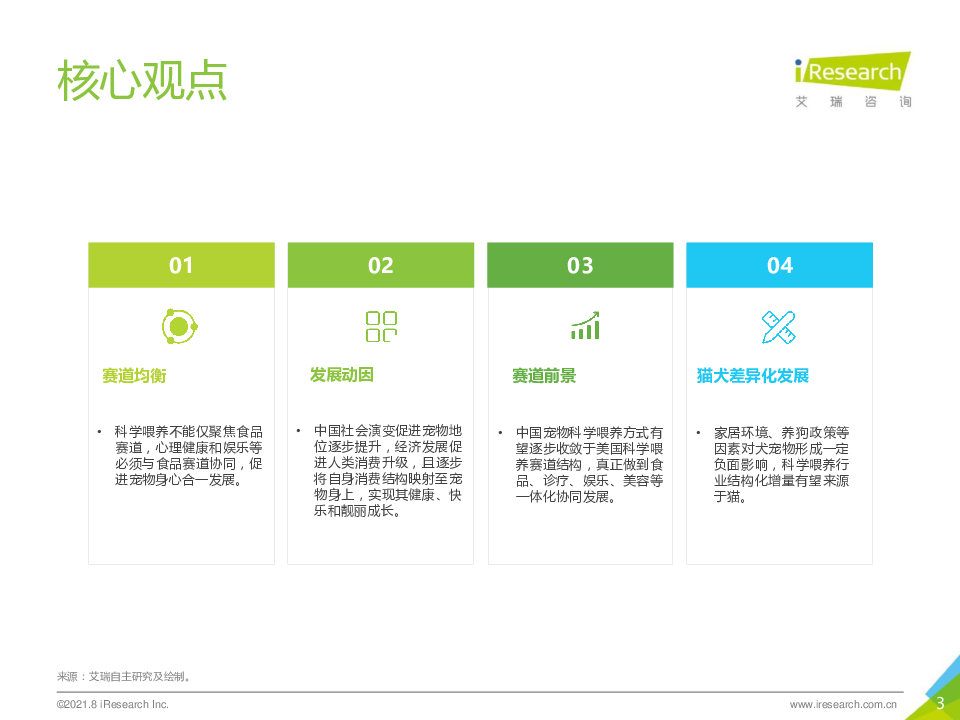 核心观点

iResearch
艾 瑞 咨 询

01

赛道均衡

• 科学喂养不能仅聚焦食品赛道，心理健康和娱乐等必须与食品赛道协同，促进宠物身心合一发展。

02

发展动因

• 中国社会演变促进宠物地位逐步提升，经济发展促进人类消费升级，且逐步将自身消费结构映射至宠物身上，实现其健康、快乐和靓丽成长。

03

赛道前景

• 中国宠物科学喂养方式有望逐步收敛于美国科学喂养赛道结构，真正做到食品、诊疗、娱乐、美容等一体化协同发展。

04

猫犬差异化发展

• 家居环境、养狗政策等因素对犬宠物形成一定负面影响，科学喂养行业结构化增量有望来源于猫。

来源：艾瑞自主研究及绘制。

©2021.8 iResearch Inc.

www.iresearch.com.cn

3